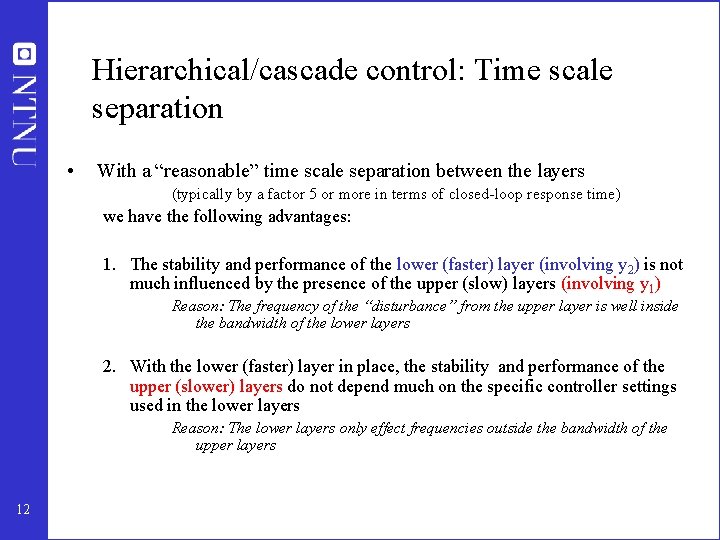 NTNU

Hierarchical/cascade control: Time scale separation

• With a "reasonable" time scale separation between the layers (typically by a factor 5 or more in terms of closed-loop response time) we have the following advantages:

1. The stability and performance of the lower (faster) layer (involving $y_2$) is not much influenced by the presence of the upper (slow) layers (involving $y_1$)
Reason: The frequency of the "disturbance" from the upper layer is well inside the bandwidth of the lower layers

2. With the lower (faster) layer in place, the stability and performance of the upper (slower) layers do not depend much on the specific controller settings used in the lower layers
Reason: The lower layers only effect frequencies outside the bandwidth of the upper layers

12